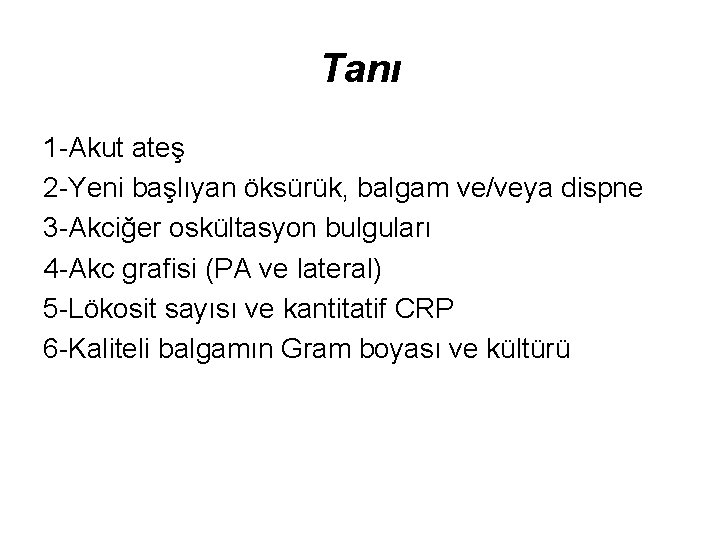 Tanı

1-Akut ateş
2-Yeni başlıyan öksürük, balgam ve/veya dispne
3-Akciğer oskültasyon bulguları
4-Akc grafisi (PA ve lateral)
5-Lökosit sayısı ve kantitatif CRP
6-Kaliteli balgamın Gram boyası ve kültürü